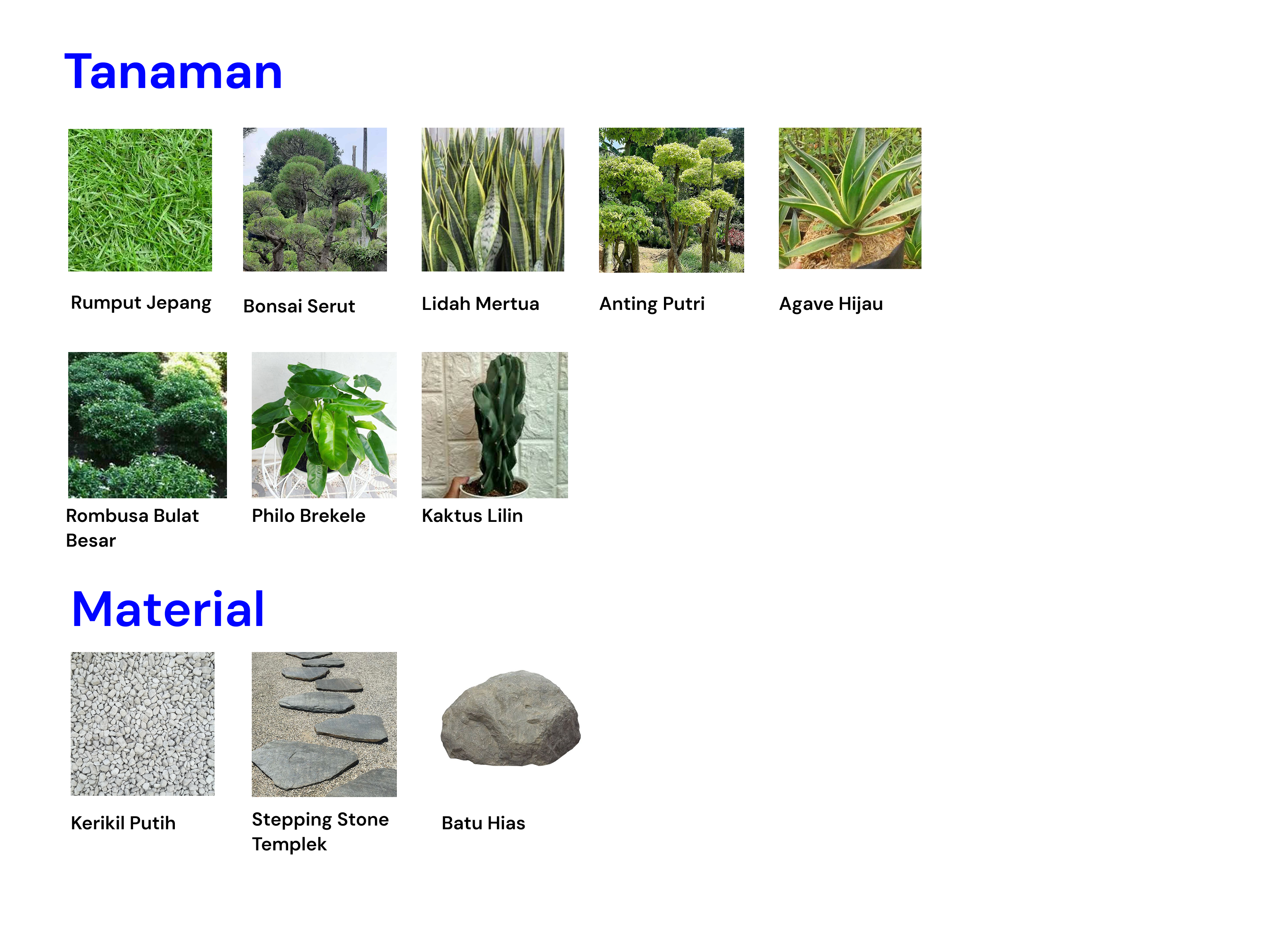 Tanaman

Rumput Jepang

Bonsai Serut

Lidah Mertua

Anting Putri

Agave Hijau

Rombusa Bulat Besar

Philo Brekele

Kaktus Lilin

Material

Kerikil Putih

Stepping Stone Templek

Batu Hias